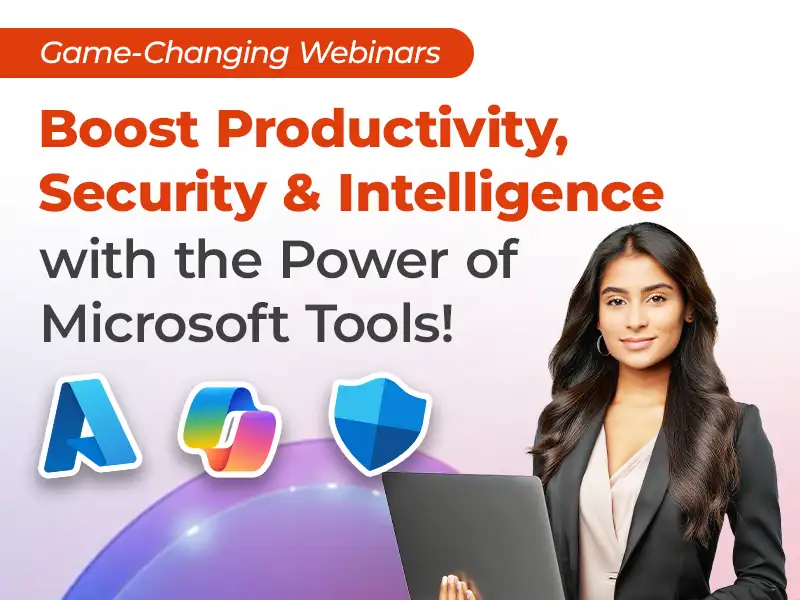 Game-Changing Webinars

Boost Productivity, Security & Intelligence with the Power of Microsoft Tools!